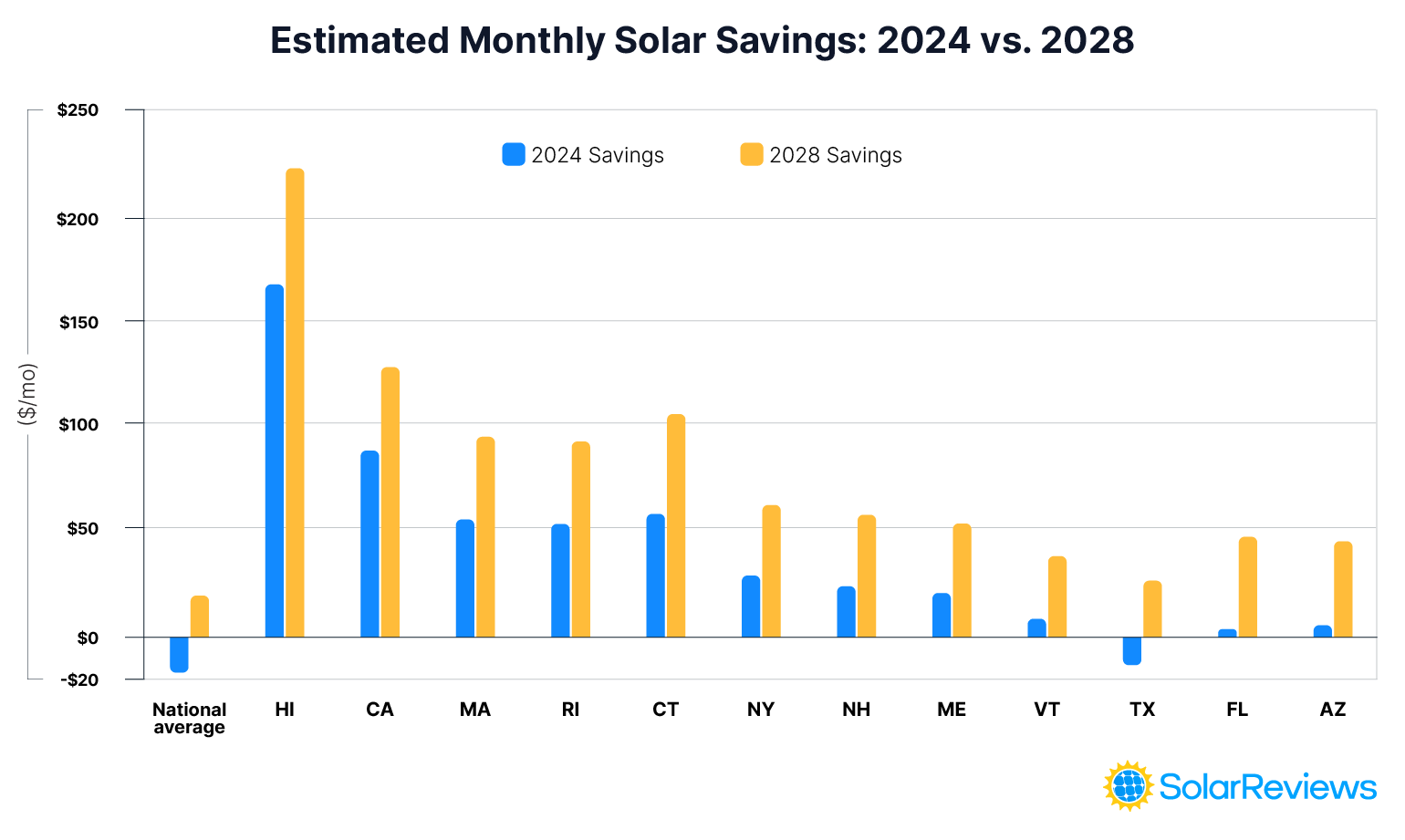 Estimated Monthly Solar Savings: 2024 vs. 2028

2024 Savings
2028 Savings

($/mo)

$250
$200
$150
$100
$50
$0
-$20

National average
HI
CA
MA
RI
CT
NY
NH
ME
VT
TX
FL
AZ

SolarReviews